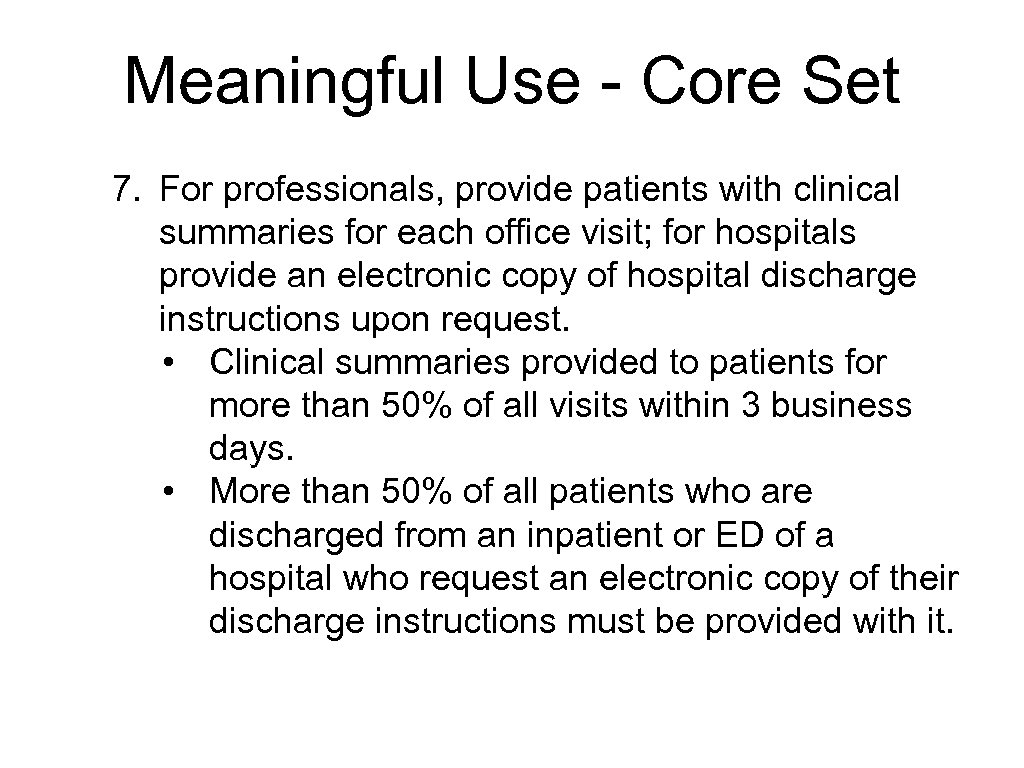 Meaningful Use - Core Set

7. For professionals, provide patients with clinical summaries for each office visit; for hospitals provide an electronic copy of hospital discharge instructions upon request.
• Clinical summaries provided to patients for more than 50% of all visits within 3 business days.
• More than 50% of all patients who are discharged from an inpatient or ED of a hospital who request an electronic copy of their discharge instructions must be provided with it.